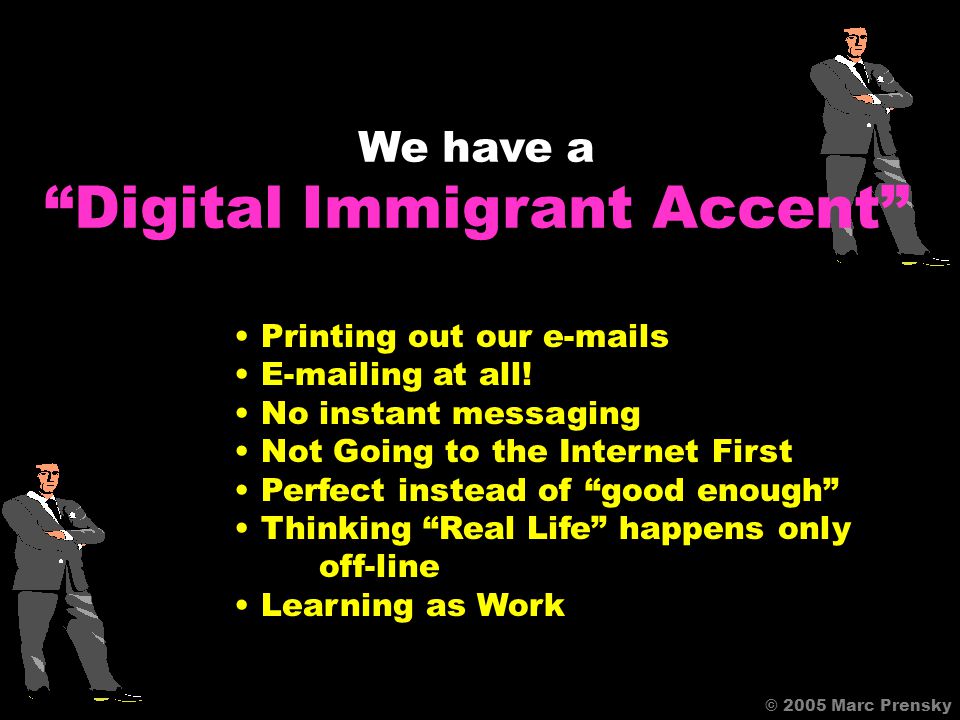 We have a
“Digital Immigrant Accent”

• Printing out our e-mails
• E-mailing at all!
• No instant messaging
• Not Going to the Internet First
• Perfect instead of “good enough”
• Thinking “Real Life” happens only off-line
• Learning as Work

© 2005 Marc Prensky